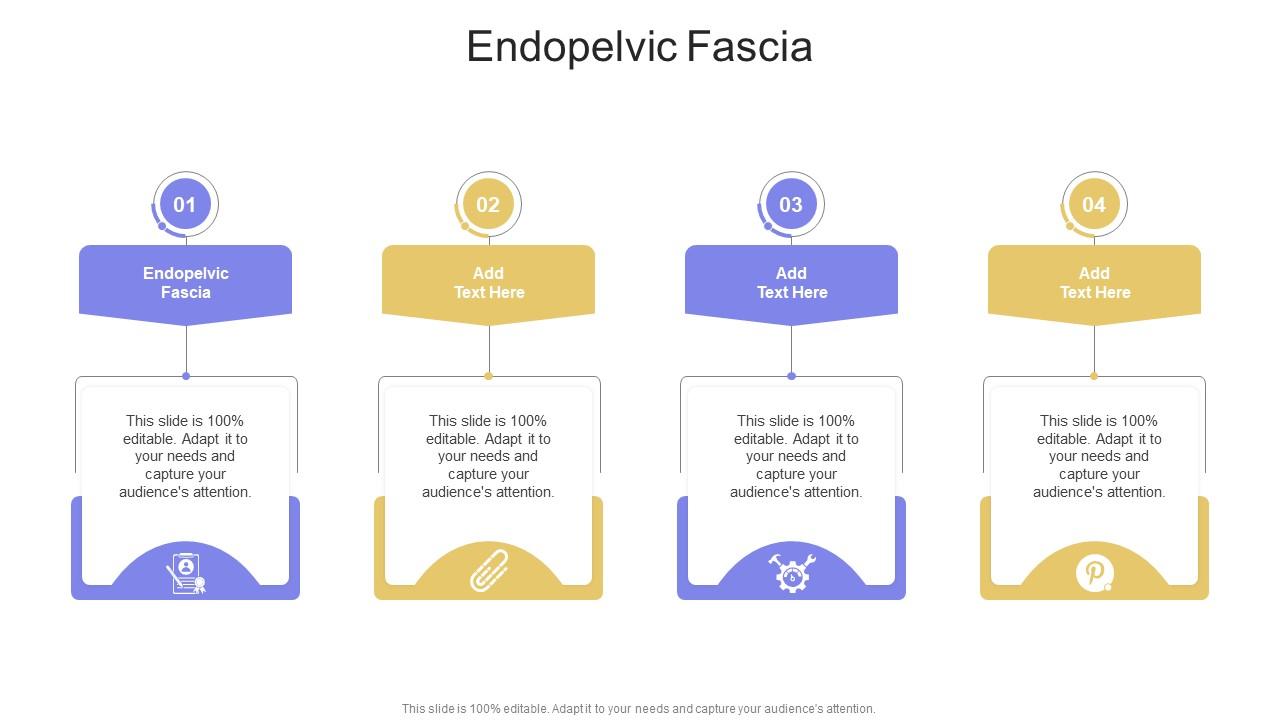 Endopelvic Fascia

01

Endopelvic Fascia

This slide is 100% editable. Adapt it to your needs and capture your audience's attention.

02

Add Text Here

This slide is 100% editable. Adapt it to your needs and capture your audience's attention.

03

Add Text Here

This slide is 100% editable. Adapt it to your needs and capture your audience's attention.

04

Add Text Here

This slide is 100% editable. Adapt it to your needs and capture your audience's attention.

This slide is 100% editable. Adapt it to your needs and capture your audience's attention.